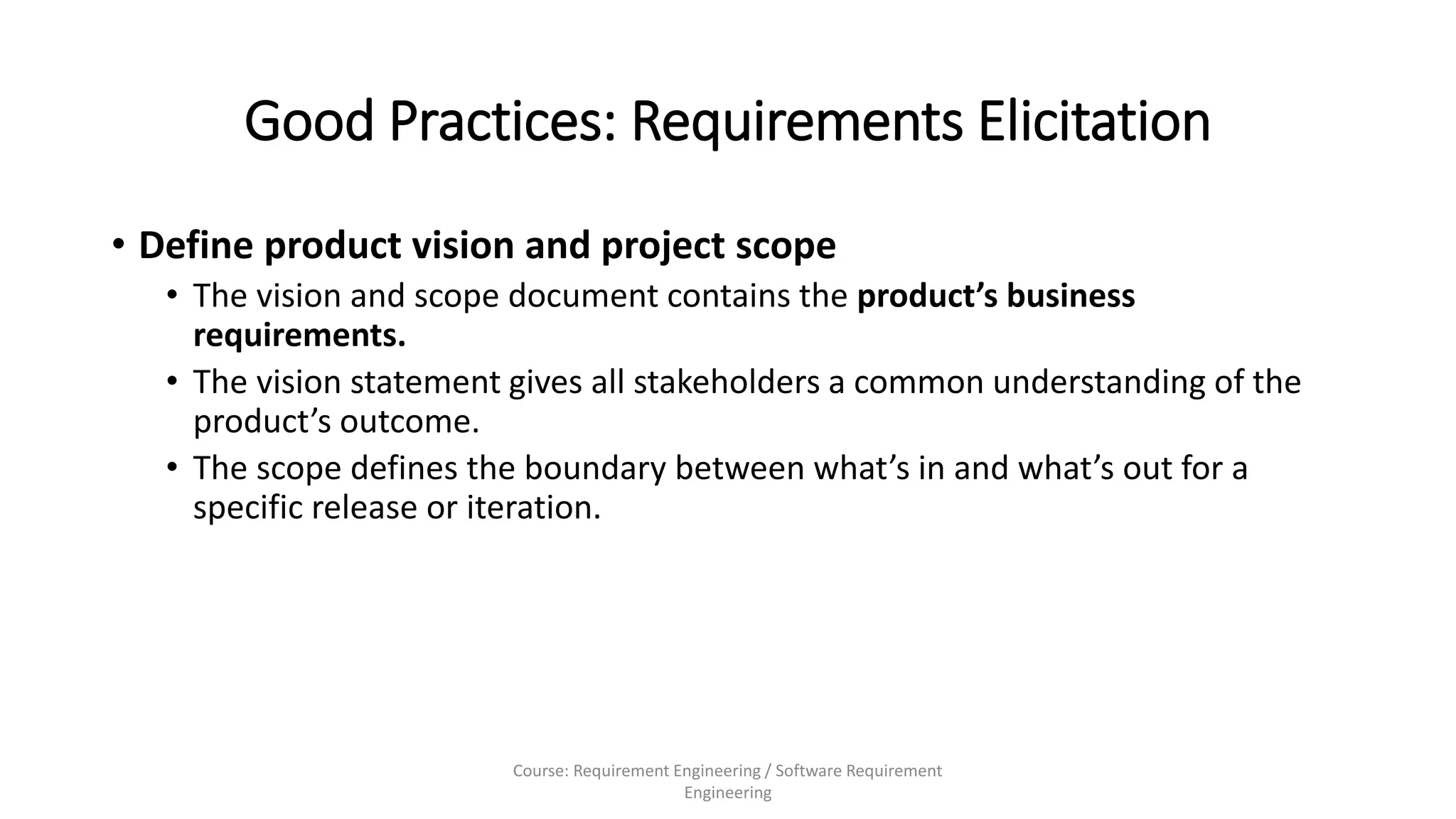 Good Practices: Requirements Elicitation

• Define product vision and project scope
• The vision and scope document contains the product's business requirements.
• The vision statement gives all stakeholders a common understanding of the product's outcome.
• The scope defines the boundary between what's in and what's out for a specific release or iteration.

Course: Requirement Engineering / Software Requirement Engineering